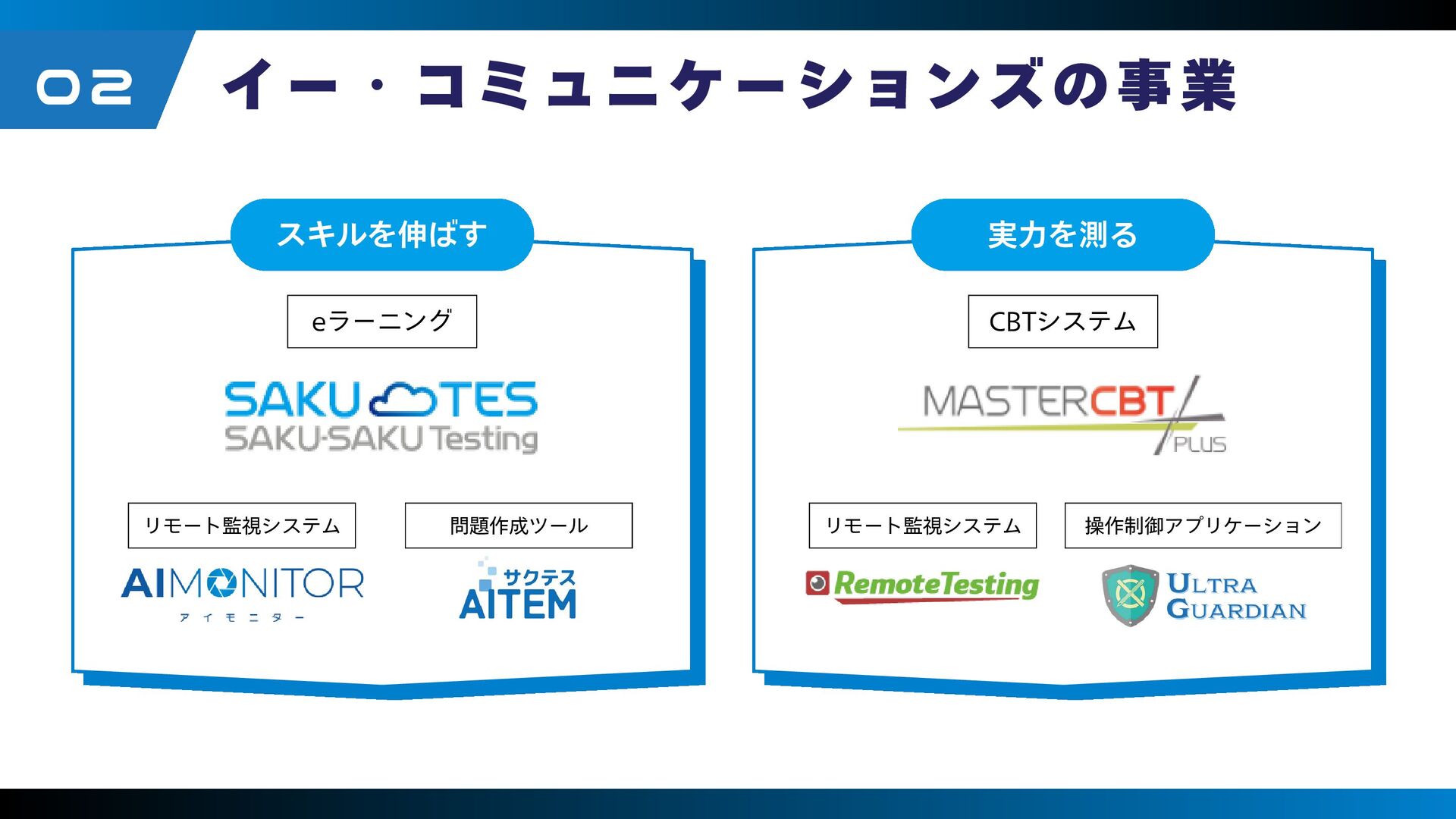 02 イー・コミュニケーションズの事業

スキルを伸ばす

eラーニング

SAKU TES
SAKU-SAKU Testing

リモート監視システム

AIMONITOR
アイモニター

問題作成ツール

サクテス
AITEM

実力を測る

CBTシステム

MASTERCBT PLUS

リモート監視システム

RemoteTesting

操作制御アプリケーション

ULTRA GUARDIAN